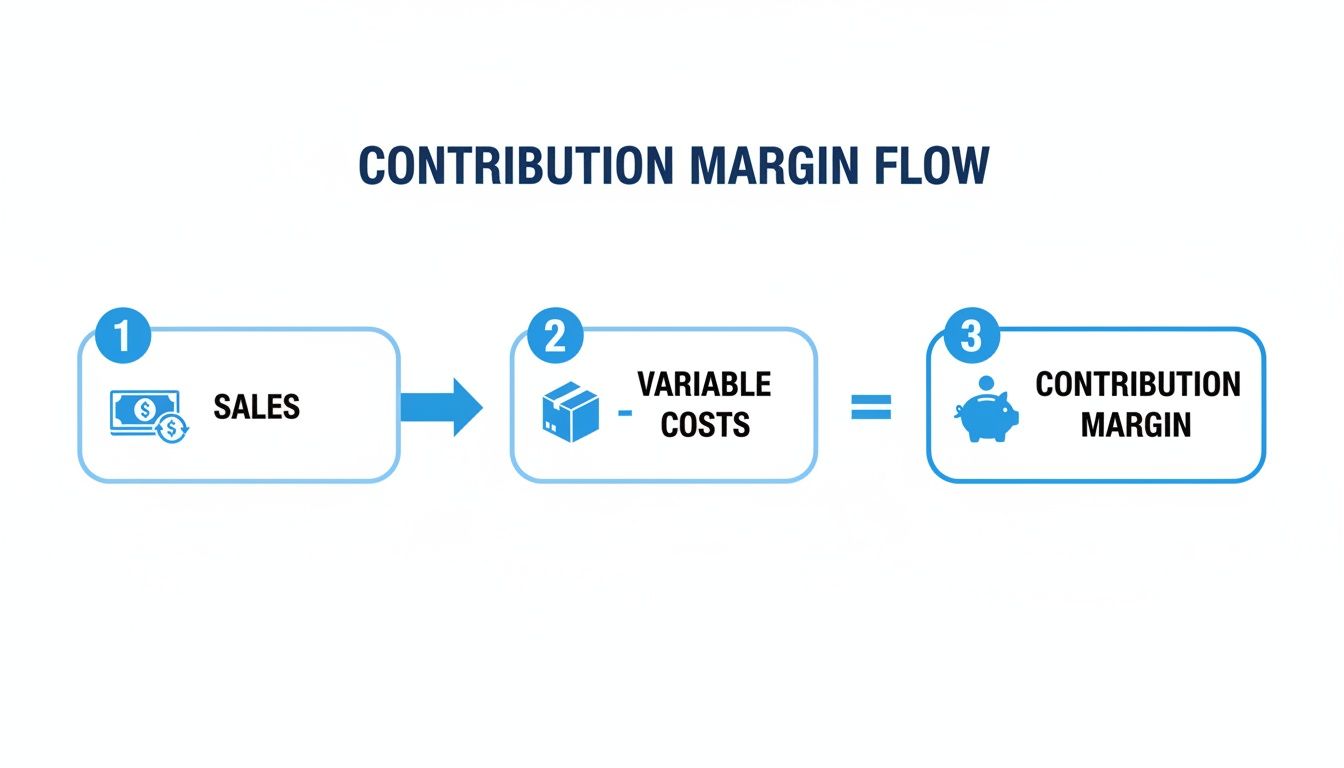 CONTRIBUTION MARGIN FLOW

1 SALES

2 - VARIABLE COSTS

=

3 CONTRIBUTION MARGIN